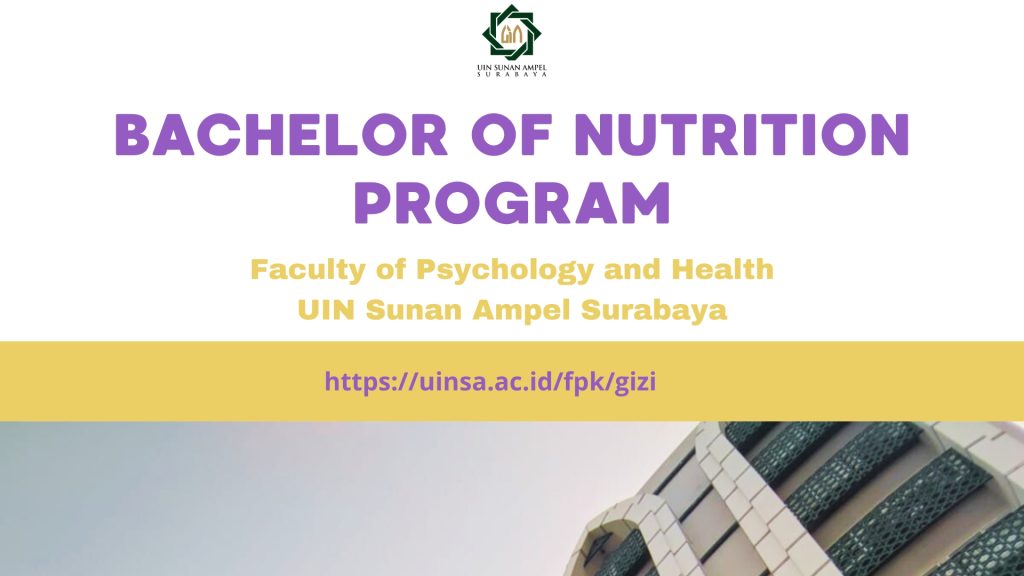 UIN SUNAN AMPEL
SURABAYA

BACHELOR OF NUTRITION PROGRAM

Faculty of Psychology and Health
UIN Sunan Ampel Surabaya

https://uinsa.ac.id/fpk/gizi